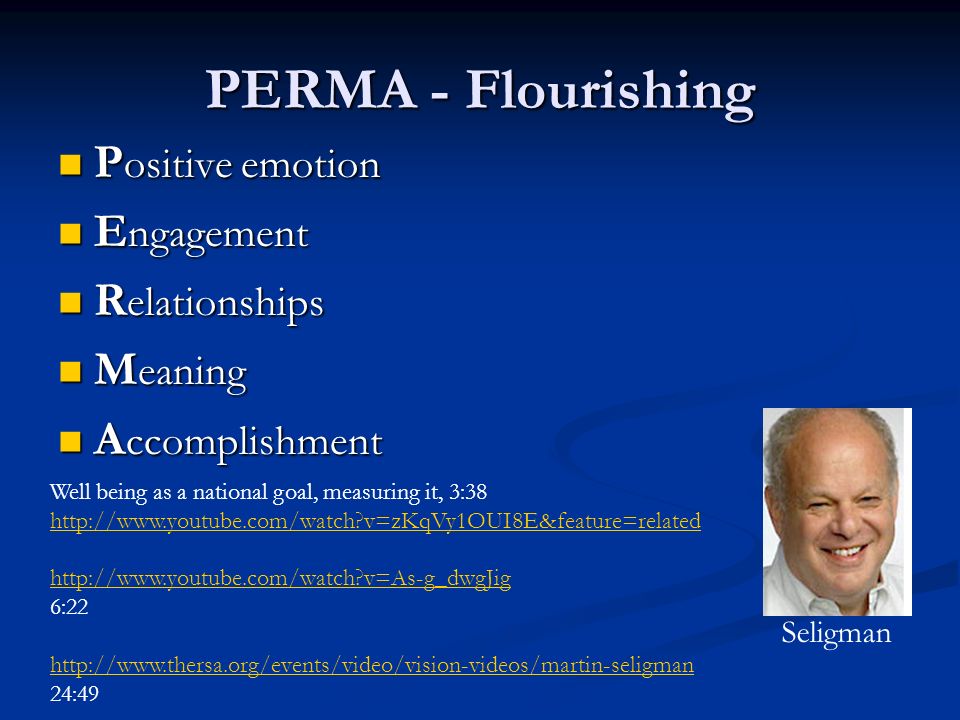 PERMA - Flourishing

Positive emotion

Engagement

Relationships

Meaning

Accomplishment

Well being as a national goal, measuring it, 3:38
http://www.youtube.com/watch?v=zKqVy1OUI8E&feature=related

http://www.youtube.com/watch?v=As-g_dwgJig
6:22

http://www.thersa.org/events/video/vision-videos/martin-seligman
24:49

Seligman